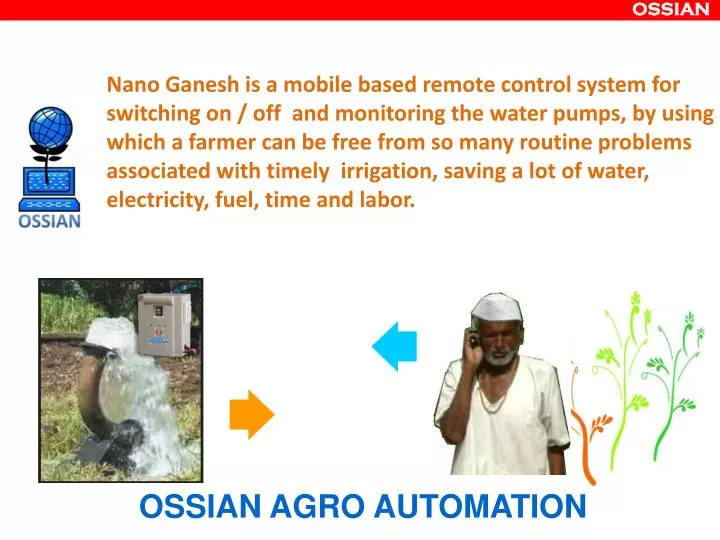 OSSIAN

OSSIAN

Nano Ganesh is a mobile based remote control system for switching on / off and monitoring the water pumps, by using which a farmer can be free from so many routine problems associated with timely irrigation, saving a lot of water, electricity, fuel, time and labor.

OSSIAN AGRO AUTOMATION